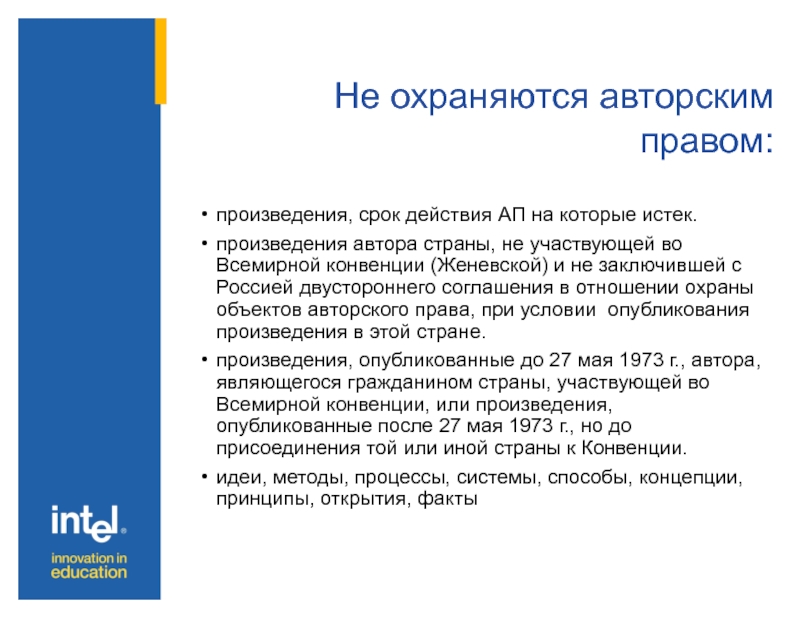 Не охраняются авторским правом:

• произведения, срок действия АП на которые истек.

• произведения автора страны, не участвующей во Всемирной конвенции (Женевской) и не заключившей с Россией двустороннего соглашения в отношении охраны объектов авторского права, при условии опубликования произведения в этой стране.

• произведения, опубликованные до 27 мая 1973 г., автора, являющегося гражданином страны, участвующей во Всемирной конвенции, или произведения, опубликованные после 27 мая 1973 г., но до присоединения той или иной страны к Конвенции.

• идеи, методы, процессы, системы, способы, концепции, принципы, открытия, факты

intel®
innovation in education